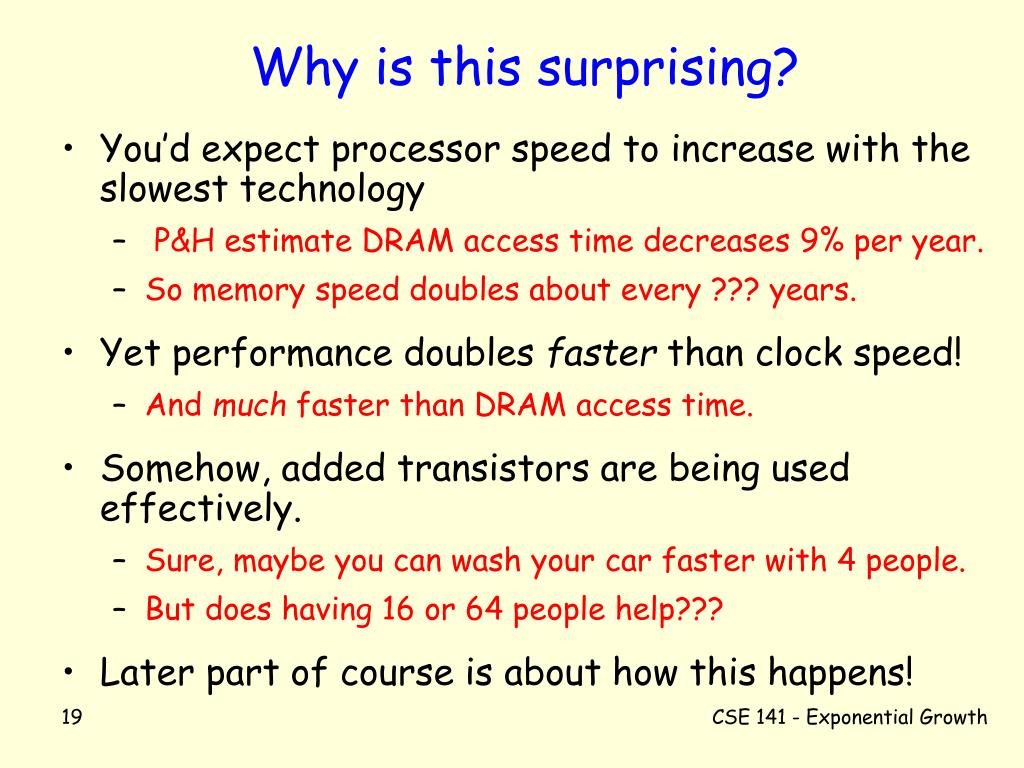 Why is this surprising?

• You'd expect processor speed to increase with the slowest technology
  – P&H estimate DRAM access time decreases 9% per year.
  – So memory speed doubles about every ??? years.
• Yet performance doubles faster than clock speed!
  – And much faster than DRAM access time.
• Somehow, added transistors are being used effectively.
  – Sure, maybe you can wash your car faster with 4 people.
  – But does having 16 or 64 people help???
• Later part of course is about how this happens!

19

CSE 141 - Exponential Growth